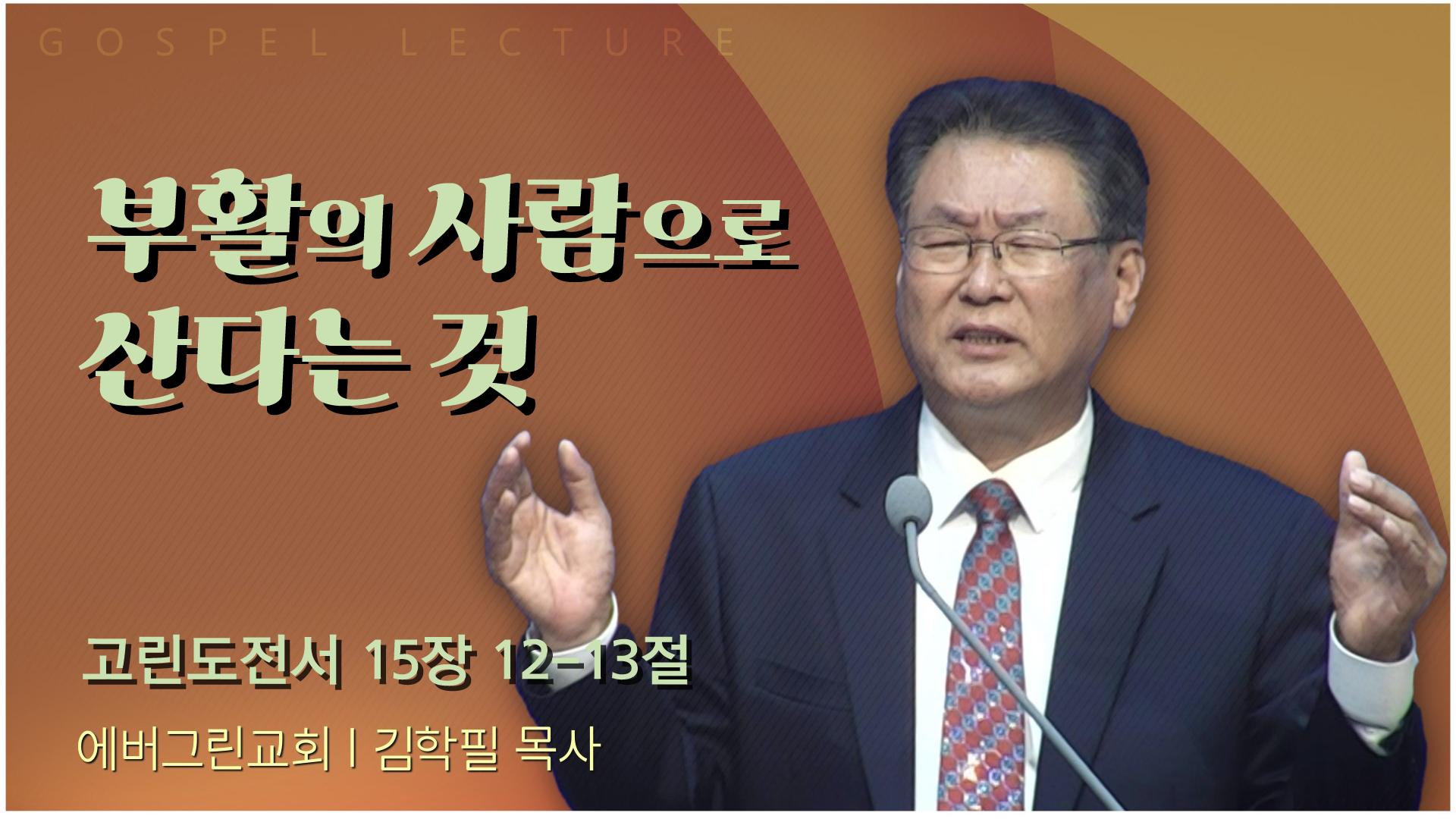 GOSPEL LECTURE

부활의 사람으로 산다는 것

고린도전서 15장 12-13절

에버그린교회 | 김학필 목사